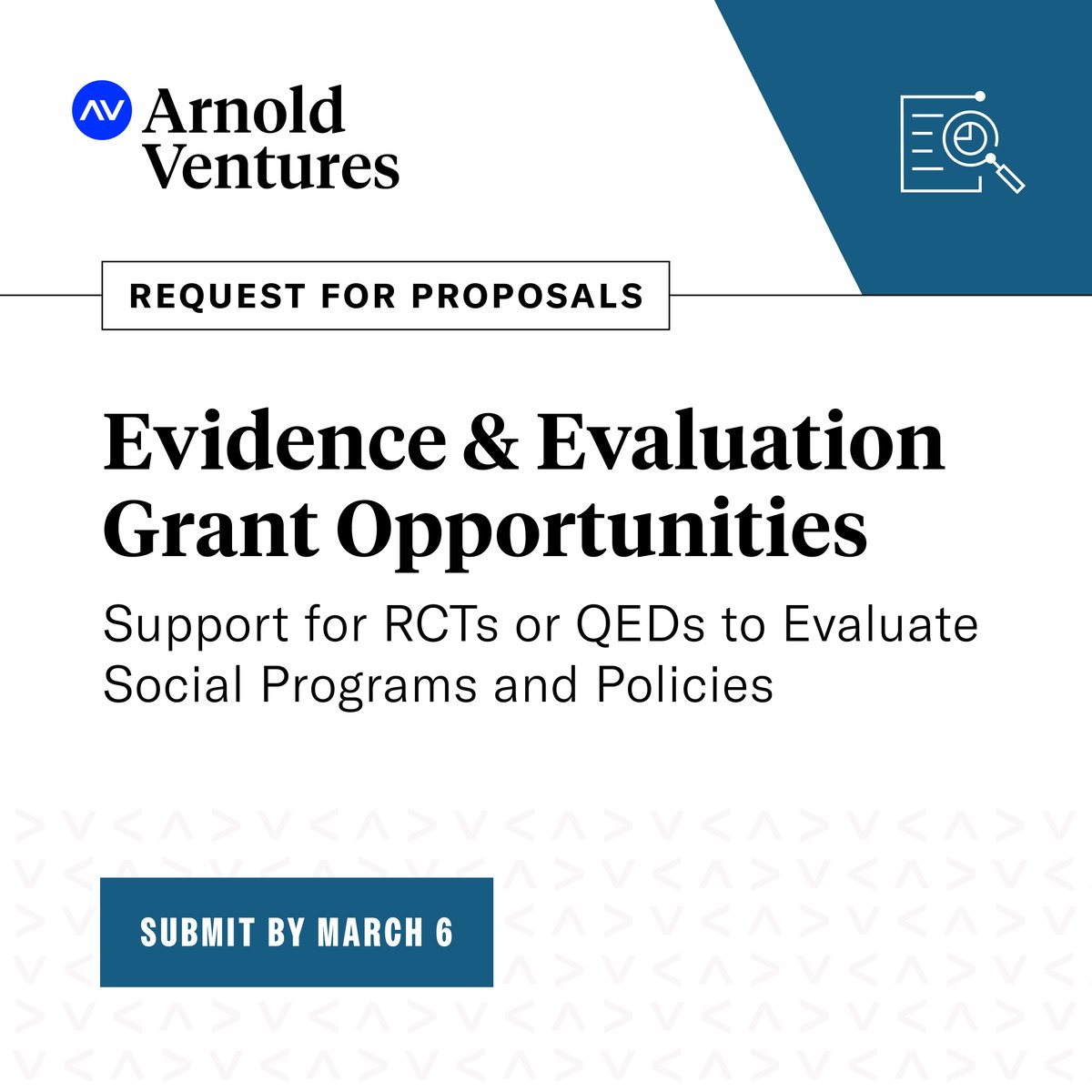 AV Arnold Ventures

REQUEST FOR PROPOSALS

Evidence & Evaluation Grant Opportunities

Support for RCTs or QEDs to Evaluate Social Programs and Policies

SUBMIT BY MARCH 6